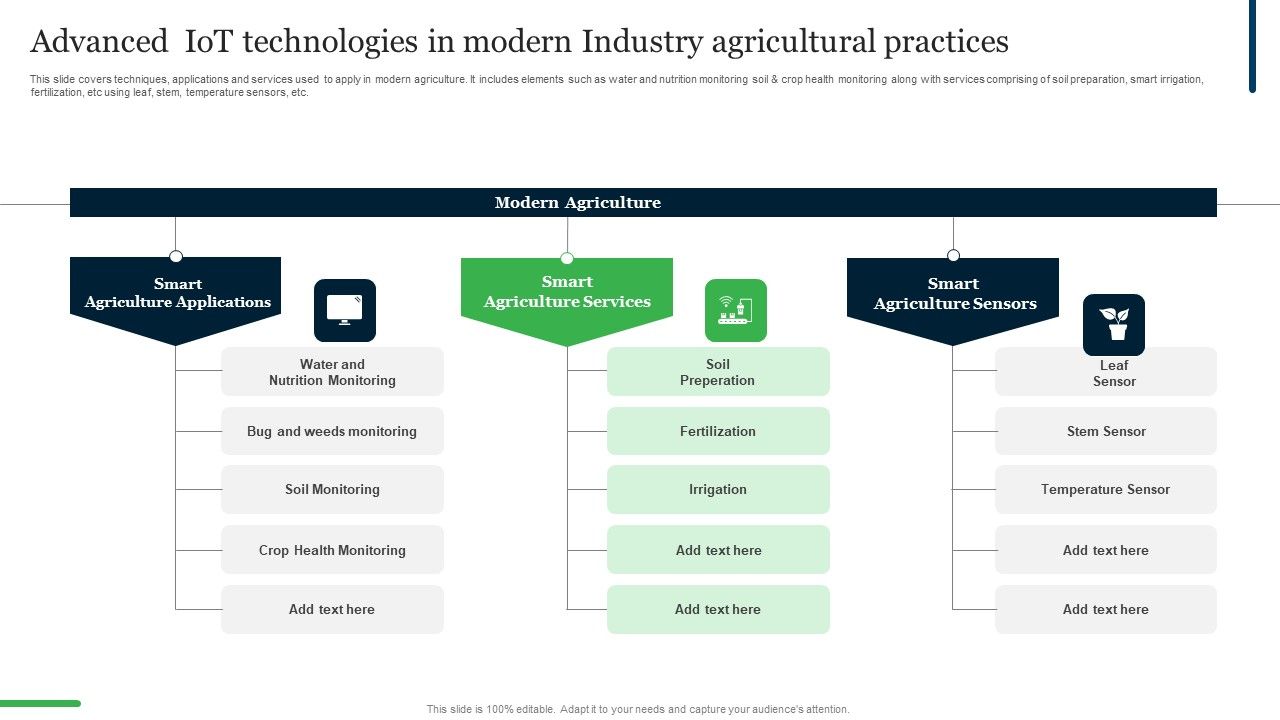 Advanced IoT technologies in modern Industry agricultural practices

This slide covers techniques, applications and services used to apply in modern agriculture. It includes elements such as water and nutrition monitoring soil & crop health monitoring along with services comprising of soil preparation, smart irrigation, fertilization, etc using leaf, stem, temperature sensors, etc.

Modern Agriculture

Smart Agriculture Applications

Water and Nutrition Monitoring

Bug and weeds monitoring

Soil Monitoring

Crop Health Monitoring

Add text here

Smart Agriculture Services

Soil Preperation

Fertilization

Irrigation

Add text here

Add text here

Smart Agriculture Sensors

Leaf Sensor

Stem Sensor

Temperature Sensor

Add text here

Add text here

This slide is 100% editable. Adapt it to your needs and capture your audience's attention.